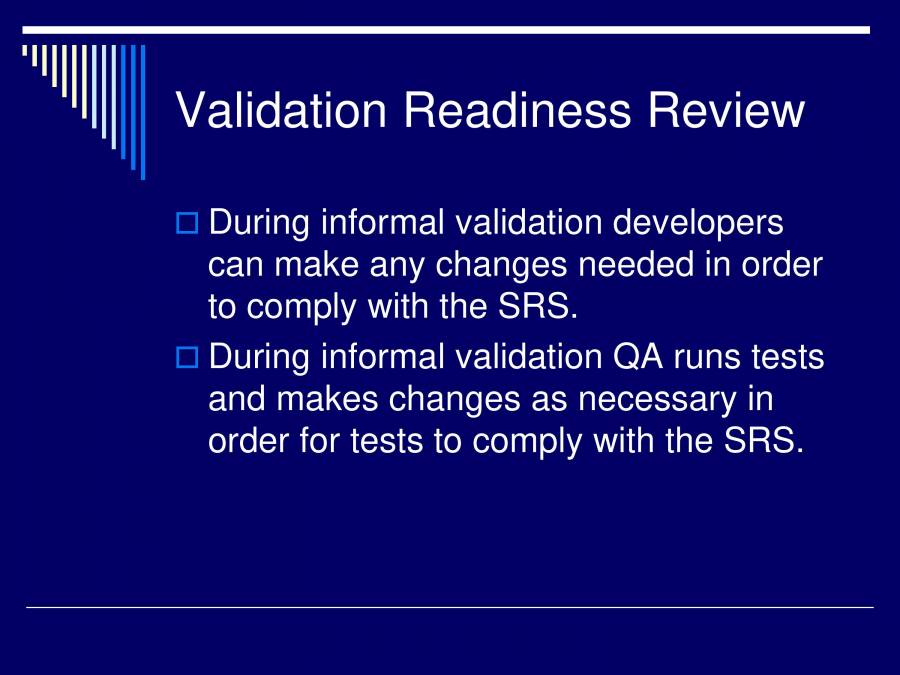 Validation Readiness Review

During informal validation developers can make any changes needed in order to comply with the SRS.

During informal validation QA runs tests and makes changes as necessary in order for tests to comply with the SRS.